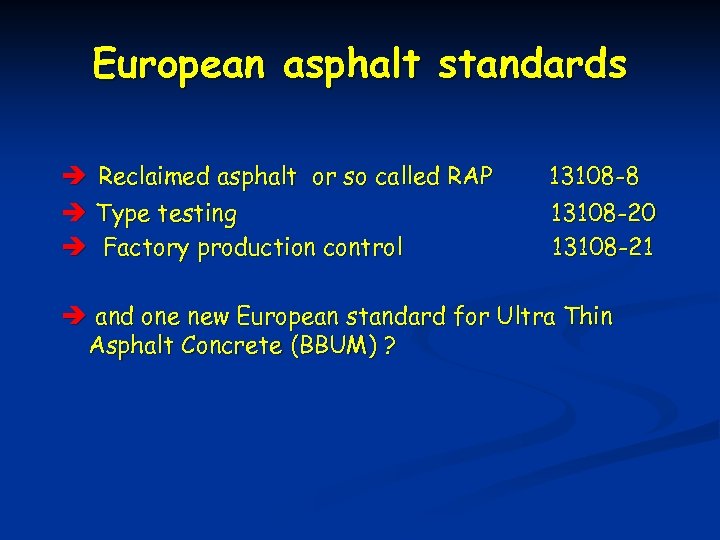 European asphalt standards

➔ Reclaimed asphalt or so called RAP 13108-8
➔ Type testing 13108-20
➔ Factory production control 13108-21

➔ and one new European standard for Ultra Thin Asphalt Concrete (BBUM) ?